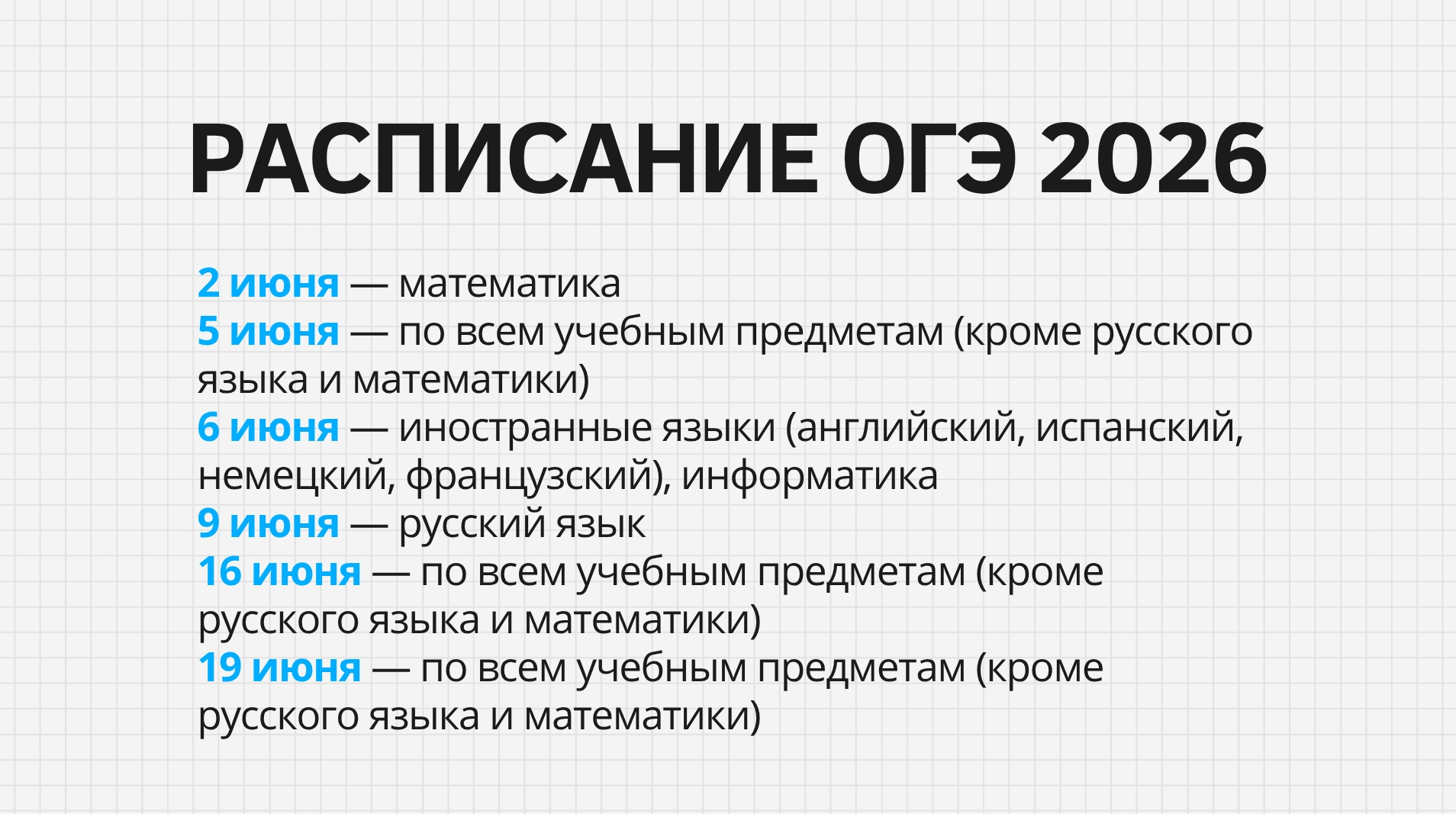 РАСПИСАНИЕ ОГЭ 2026

2 июня — математика
5 июня — по всем учебным предметам (кроме русского языка и математики)
6 июня — иностранные языки (английский, испанский, немецкий, французский), информатика
9 июня — русский язык
16 июня — по всем учебным предметам (кроме русского языка и математики)
19 июня — по всем учебным предметам (кроме русского языка и математики)